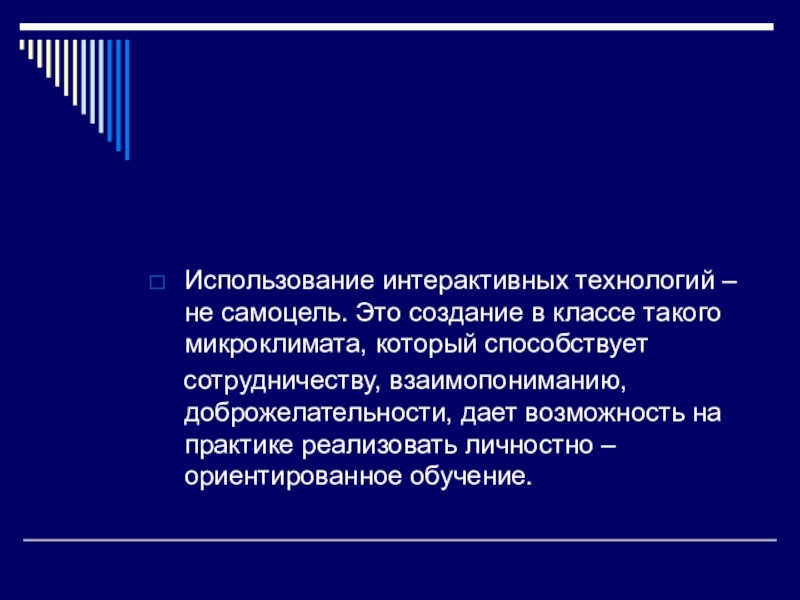 Использование интерактивных технологий – не самоцель. Это создание в классе такого микроклимата, который способствует

сотрудничеству, взаимопониманию, доброжелательности, дает возможность на практике реализовать личностно – ориентированное обучение.